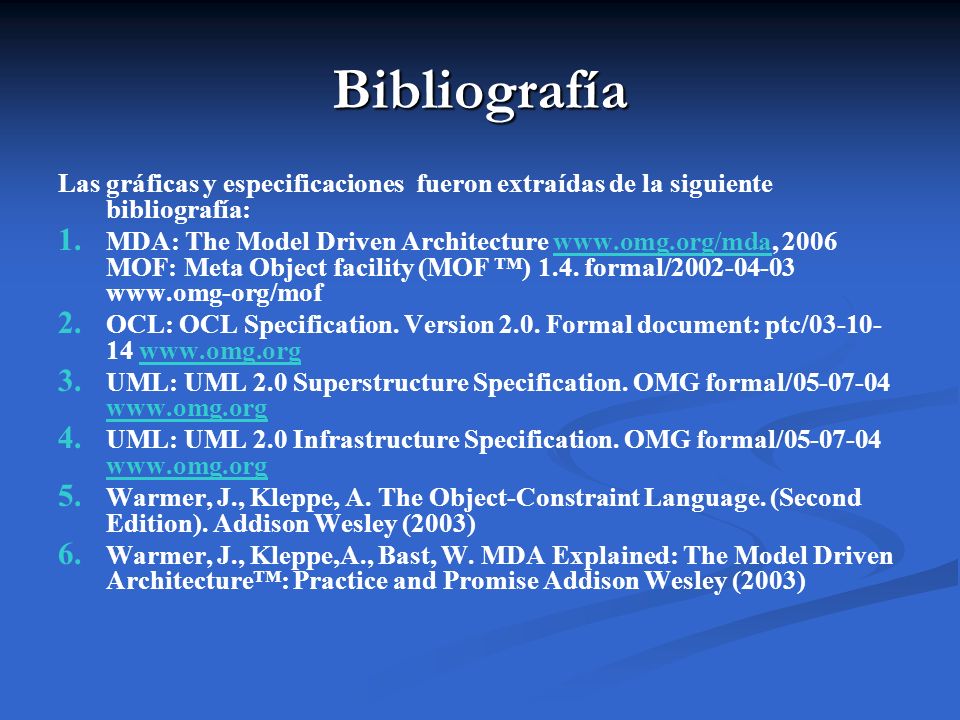 Bibliografía

Las gráficas y especificaciones fueron extraídas de la siguiente bibliografía:

1. MDA: The Model Driven Architecture www.omg.org/mda, 2006
MOF: Meta Object facility (MOF ™) 1.4. formal/2002-04-03 www.omg-org/mof

2. OCL: OCL Specification. Version 2.0. Formal document: ptc/03-10-14 www.omg.org

3. UML: UML 2.0 Superstructure Specification. OMG formal/05-07-04 www.omg.org

4. UML: UML 2.0 Infrastructure Specification. OMG formal/05-07-04 www.omg.org

5. Warmer, J., Kleppe, A. The Object-Constraint Language. (Second Edition). Addison Wesley (2003)

6. Warmer, J., Kleppe,A., Bast, W. MDA Explained: The Model Driven Architecture™: Practice and Promise Addison Wesley (2003)